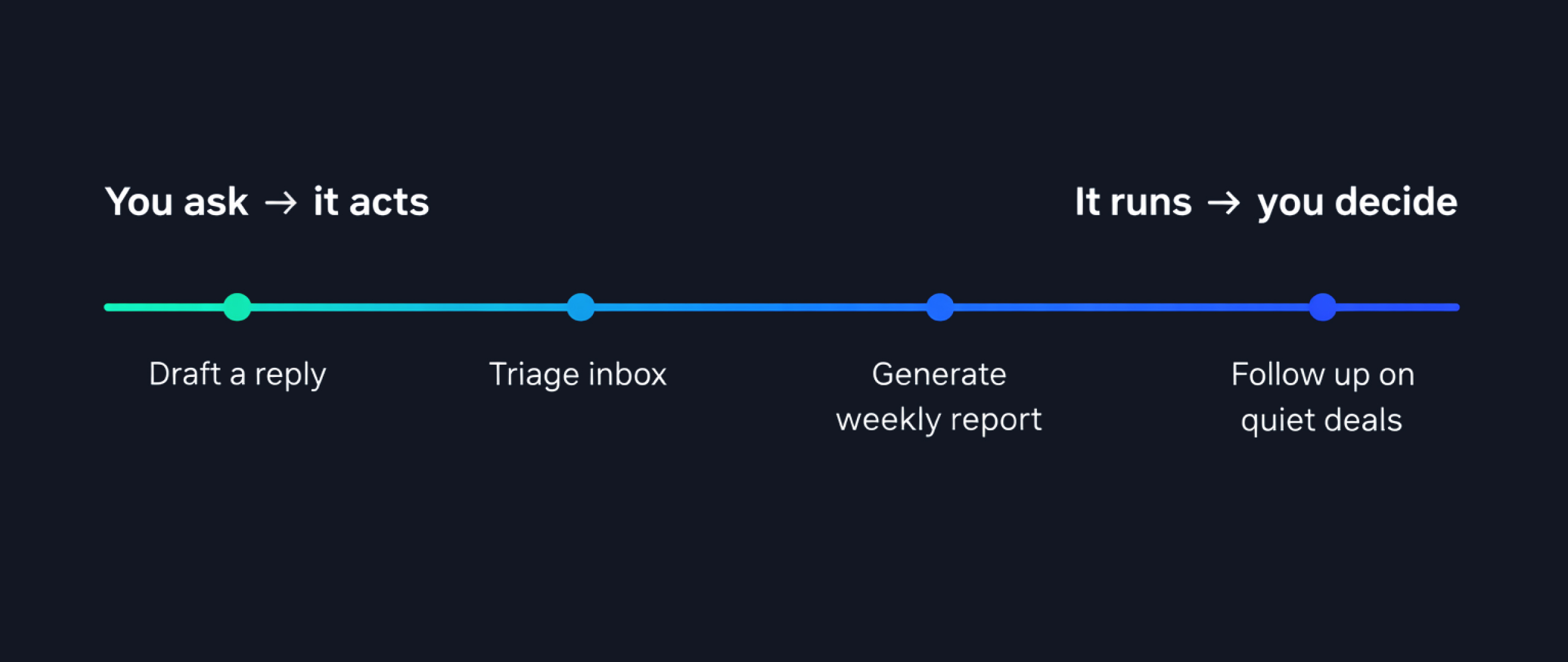 You ask → it acts

It runs → you decide

Draft a reply

Triage inbox

Generate weekly report

Follow up on quiet deals